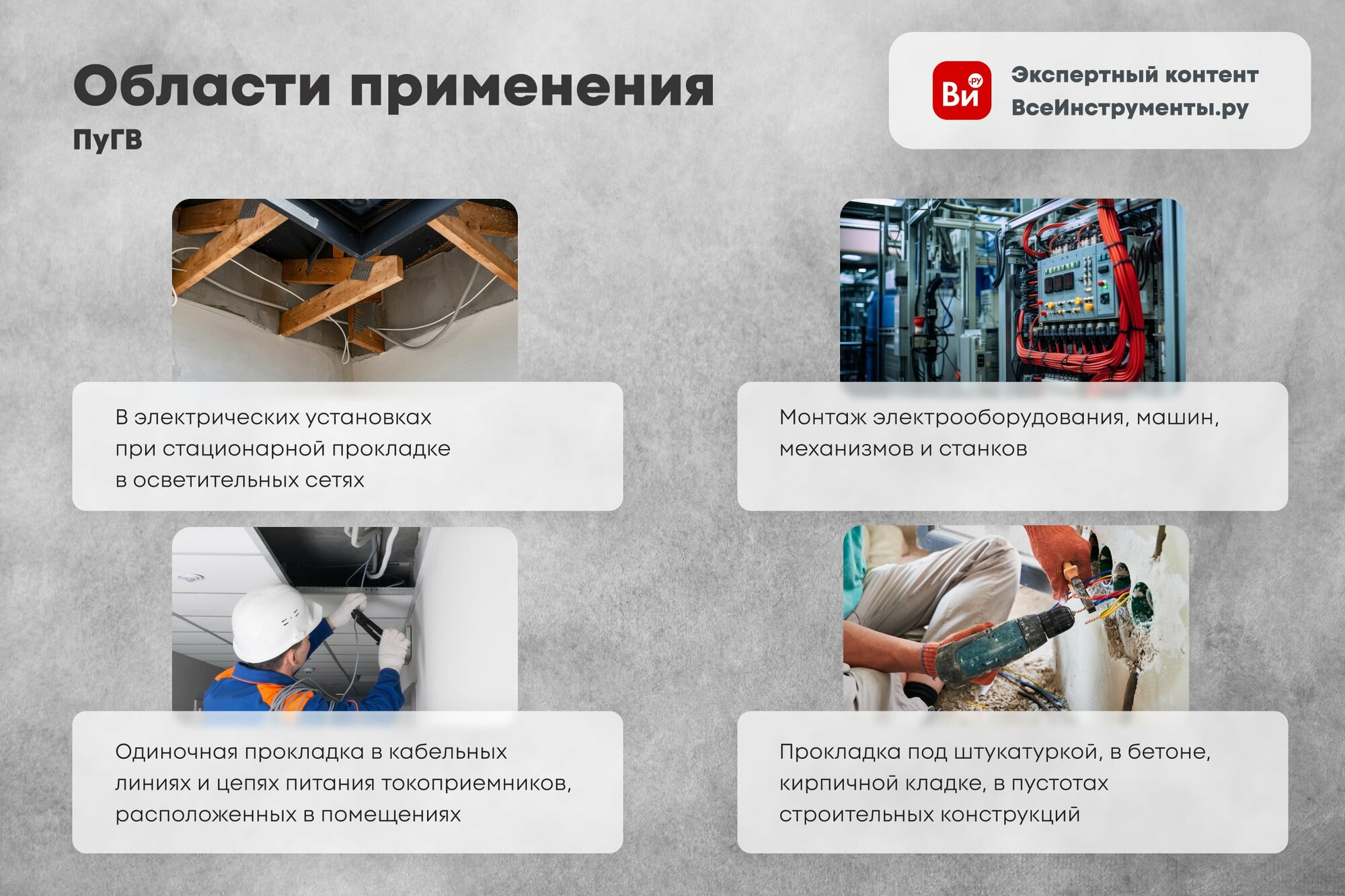 Области применения
ПуГВ

Ви .ру
Экспертный контент
ВсеИнструменты.ру

В электрических установках при стационарной прокладке в осветительных сетях

Монтаж электрооборудования, машин, механизмов и станков

Одиночная прокладка в кабельных линиях и цепях питания токоприемников, расположенных в помещениях

Прокладка под штукатуркой, в бетоне, кирпичной кладке, в пустотах строительных конструкций